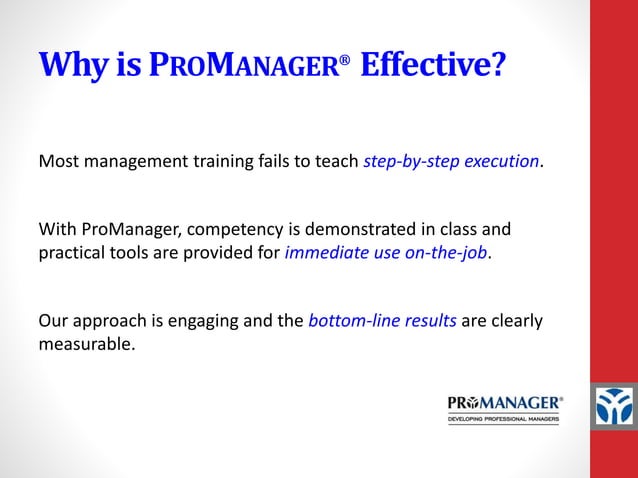 Why is PROMANAGER® Effective?

Most management training fails to teach step-by-step execution.

With ProManager, competency is demonstrated in class and practical tools are provided for immediate use on-the-job.

Our approach is engaging and the bottom-line results are clearly measurable.

PROMANAGER®
DEVELOPING PROFESSIONAL MANAGERS